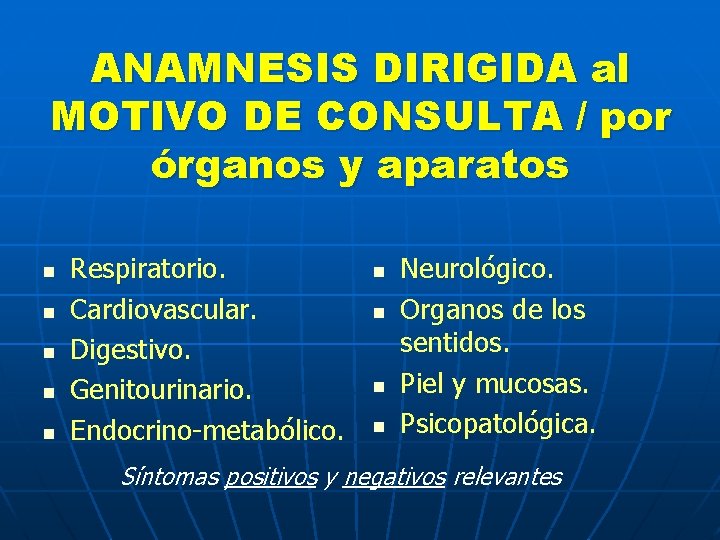 ANAMNESIS DIRIGIDA al MOTIVO DE CONSULTA / por órganos y aparatos

- Respiratorio.
- Cardiovascular.
- Digestivo.
- Genitourinario.
- Endocrino-metabólico.

- Neurológico.
- Organos de los sentidos.
- Piel y mucosas.
- Psicopatológica.

Síntomas positivos y negativos relevantes